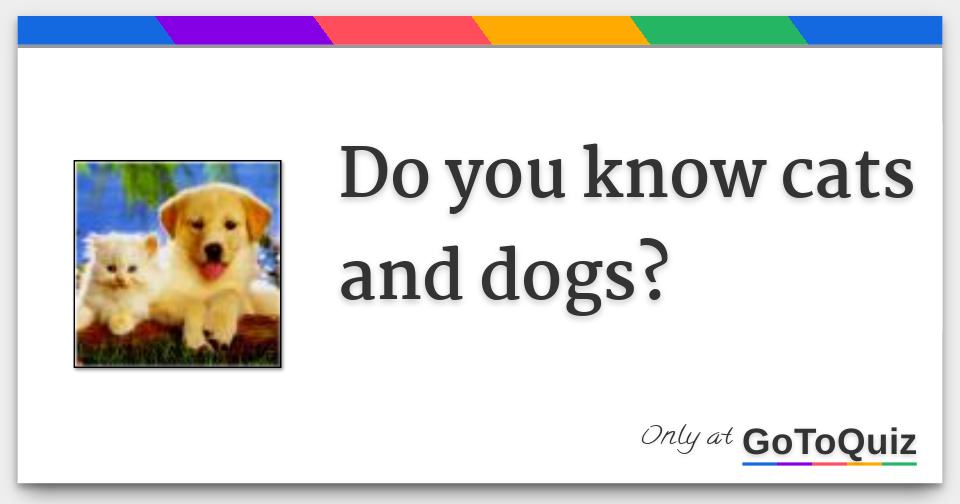 Do you know cats and dogs?

Only at GoToQuiz